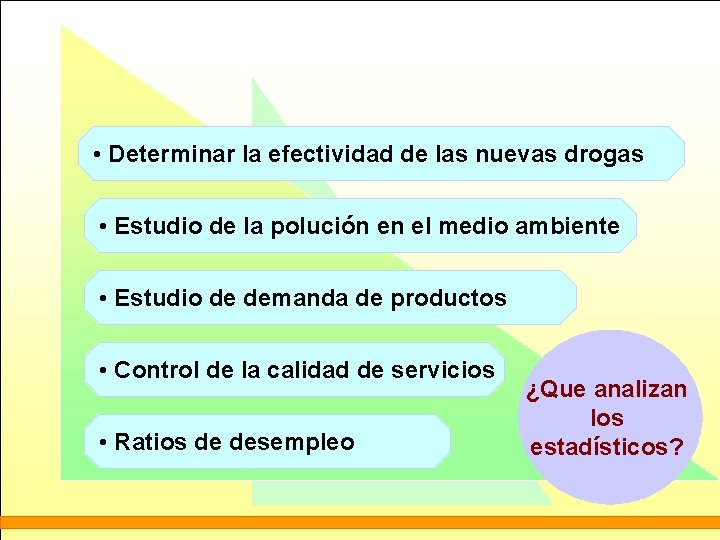 • Determinar la efectividad de las nuevas drogas

• Estudio de la polución en el medio ambiente

• Estudio de demanda de productos

• Control de la calidad de servicios

• Ratios de desempleo

¿Que analizan los estadísticos?